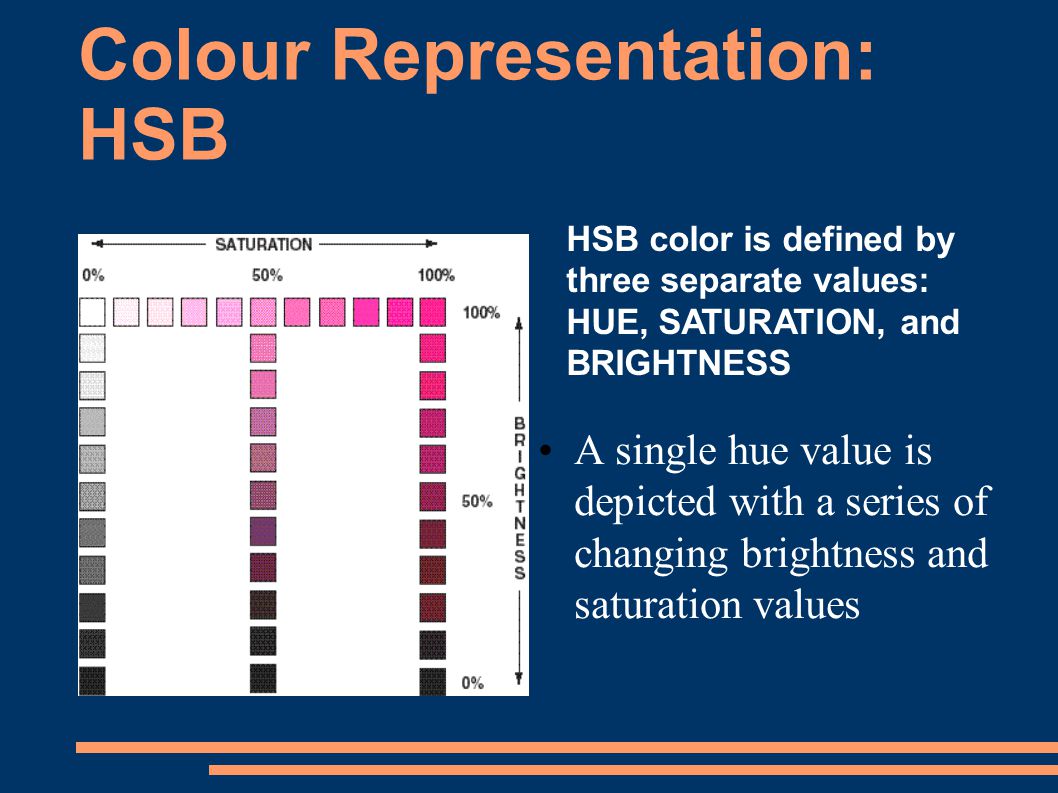 Colour Representation: HSB

SATURATION

0%

50%

100%

100%

BRIGHTNESS

50%

0%

HSB color is defined by three separate values: HUE, SATURATION, and BRIGHTNESS

• A single hue value is depicted with a series of changing brightness and saturation values